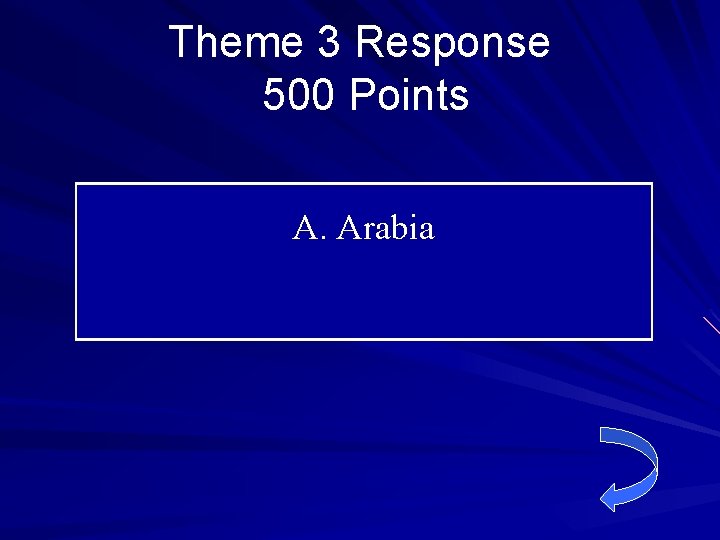 Theme 3 Response
500 Points

A. Arabia